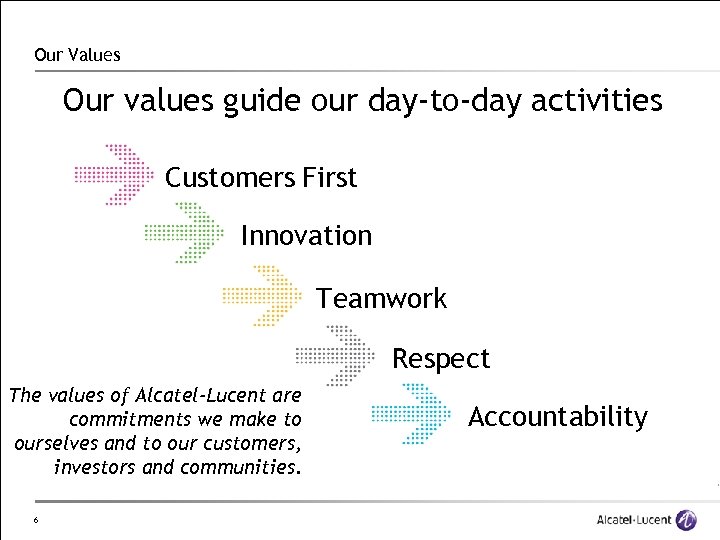 Our Values

Our values guide our day-to-day activities

Customers First

Innovation

Teamwork

Respect

Accountability

The values of Alcatel-Lucent are commitments we make to ourselves and to our customers, investors and communities.

6

Alcatel·Lucent